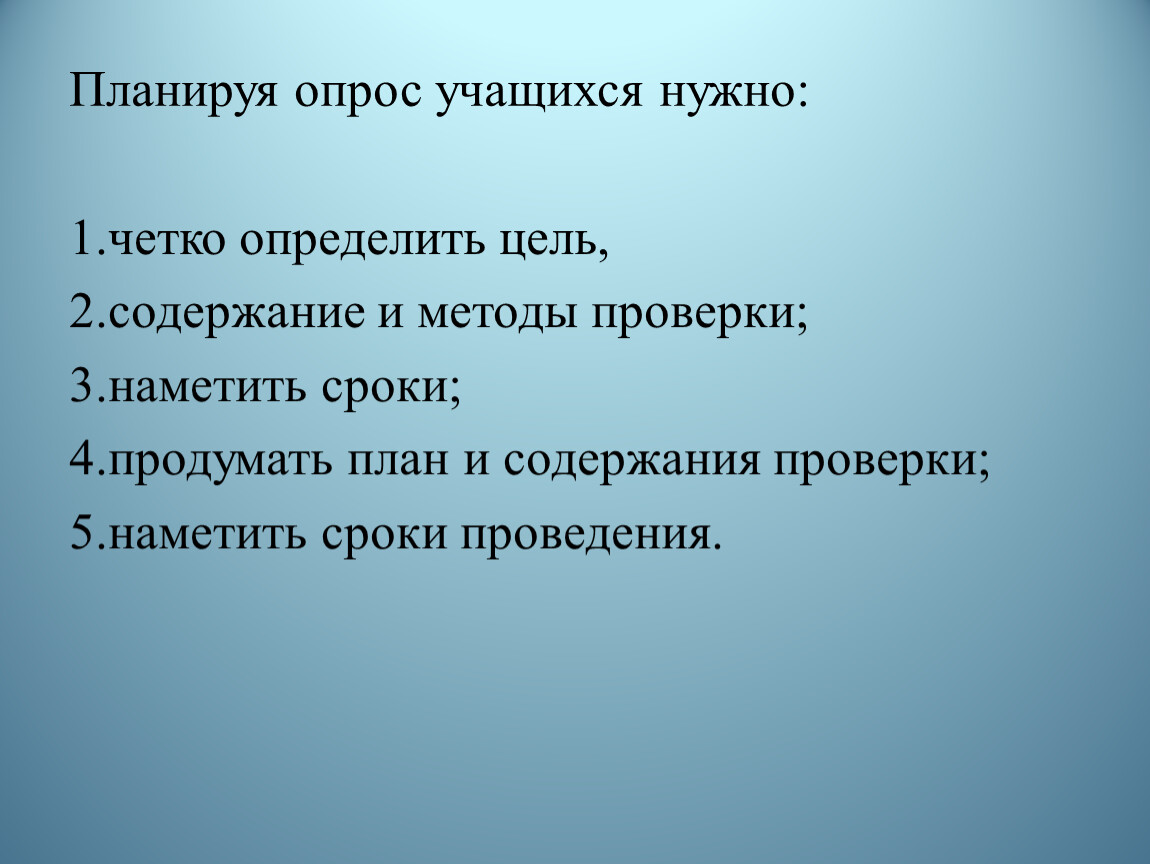 Планируя опрос учащихся нужно:

1.четко определить цель,
2.содержание и методы проверки;
3.наметить сроки;
4.продумать план и содержания проверки;
5.наметить сроки проведения.